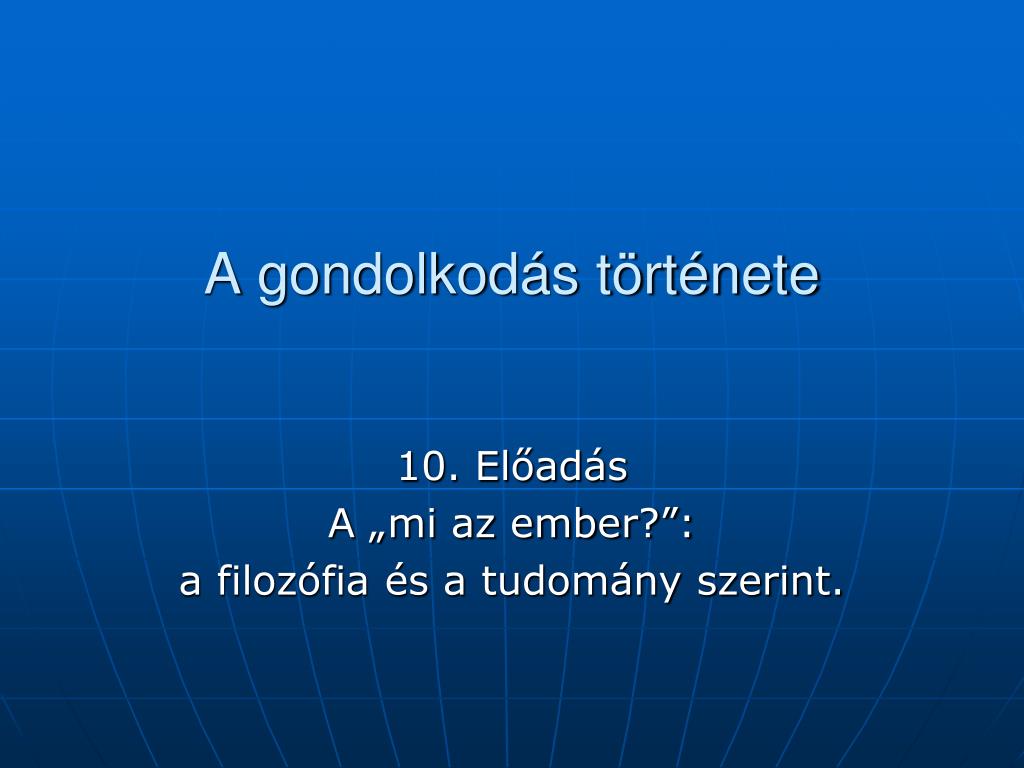 A gondolkodás története

10. Előadás
A „mi az ember?”:
a filozófia és a tudomány szerint.